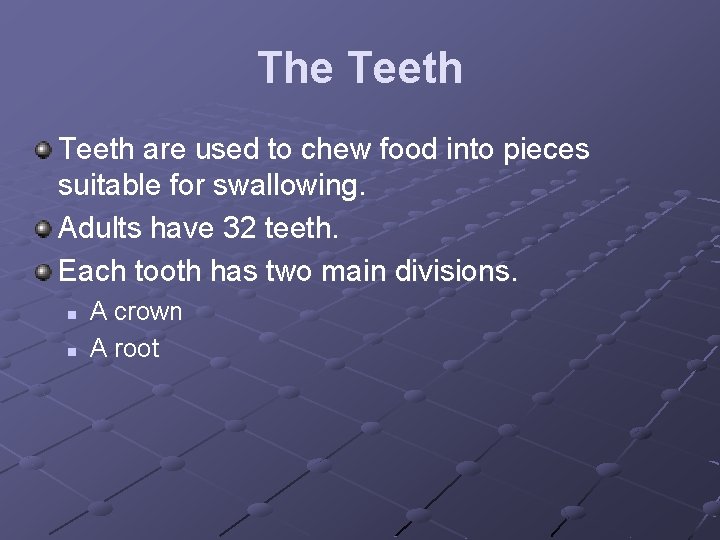 The Teeth

Teeth are used to chew food into pieces suitable for swallowing.

Adults have 32 teeth.

Each tooth has two main divisions.

A crown

A root